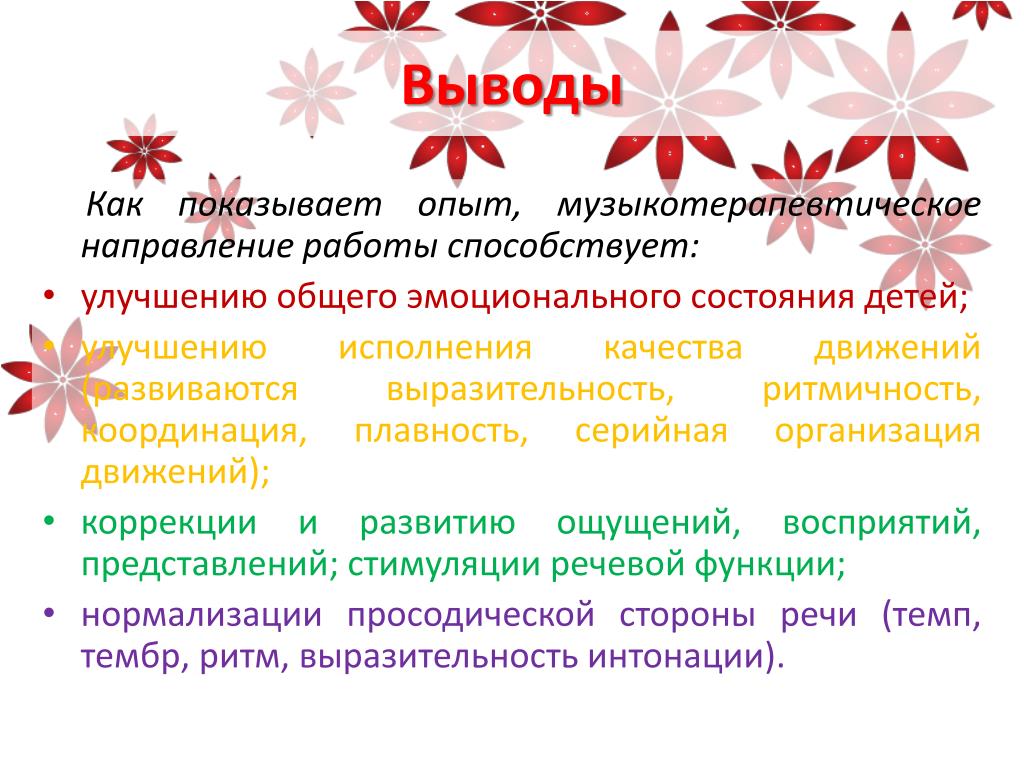 Выводы

Как показывает опыт, музыкотерапевтическое направление работы способствует:

• улучшению общего эмоционального состояния детей;
• улучшению исполнения качества движений (развиваются выразительность, ритмичность, координация, плавность, серийная организация движений);
• коррекции и развитию ощущений, восприятий, представлений; стимуляции речевой функции;
• нормализации просодической стороны речи (темп, тембр, ритм, выразительность интонации).